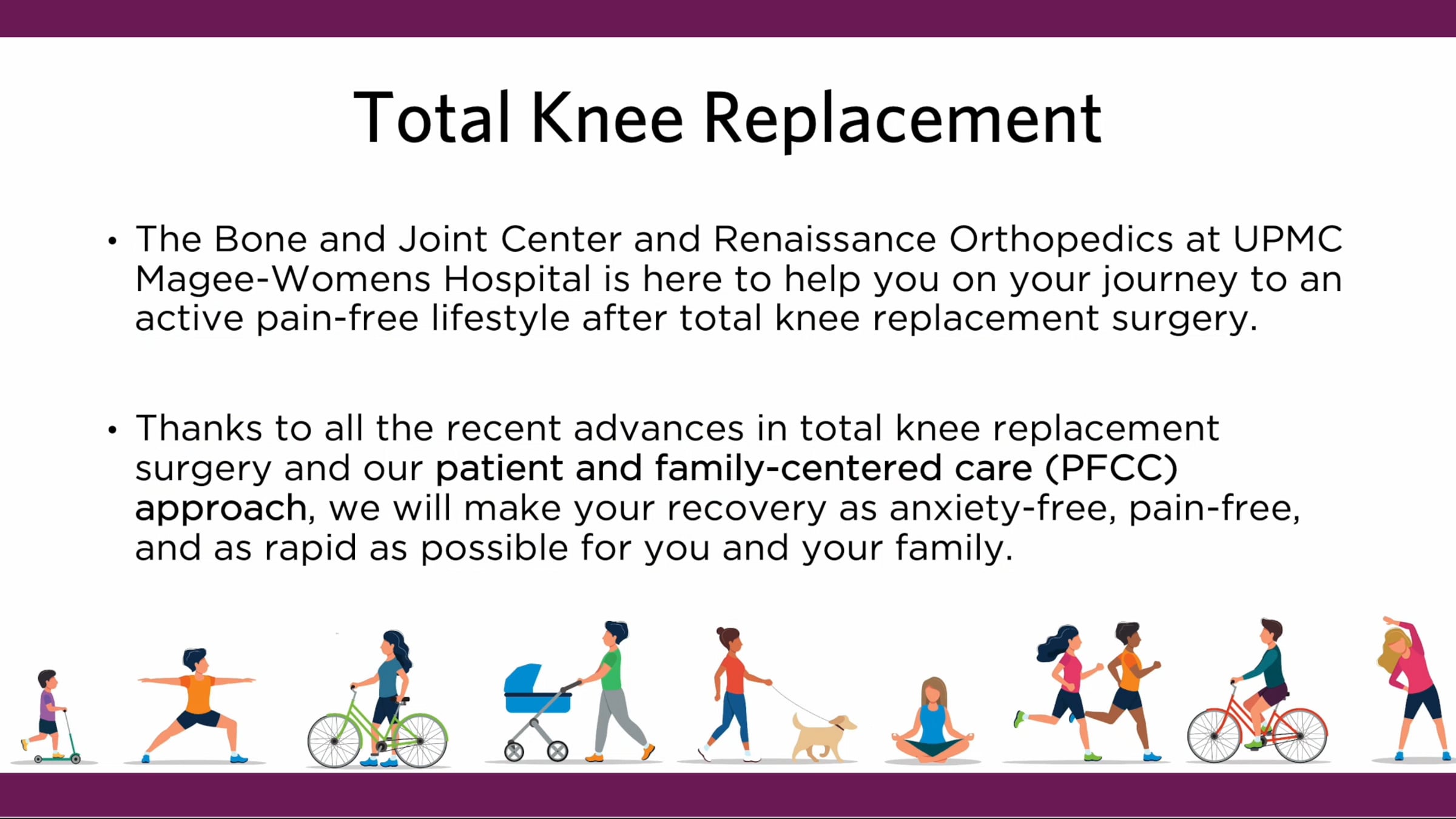 Total Knee Replacement

• The Bone and Joint Center and Renaissance Orthopedics at UPMC Magee-Womens Hospital is here to help you on your journey to an active pain-free lifestyle after total knee replacement surgery.

• Thanks to all the recent advances in total knee replacement surgery and our patient and family-centered care (PFCC) approach, we will make your recovery as anxiety-free, pain-free, and as rapid as possible for you and your family.